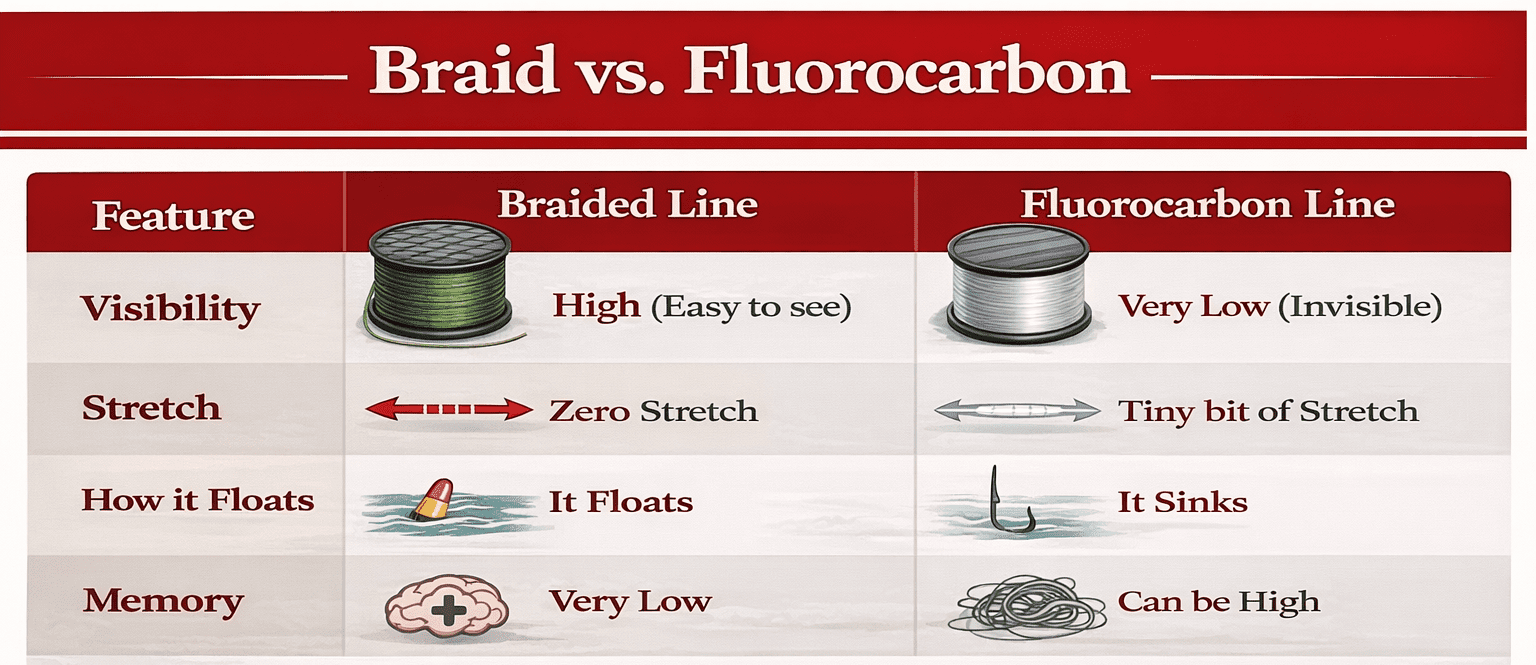 Braid vs. Fluorocarbon

| Feature | Braided Line | Fluorocarbon Line |
|---|---|---|
| Visibility | High (Easy to see) | Very Low (Invisible) |
| Stretch | Zero Stretch | Tiny bit of Stretch |
| How it Floats | It Floats | It Sinks |
| Memory | Very Low | Can be High |